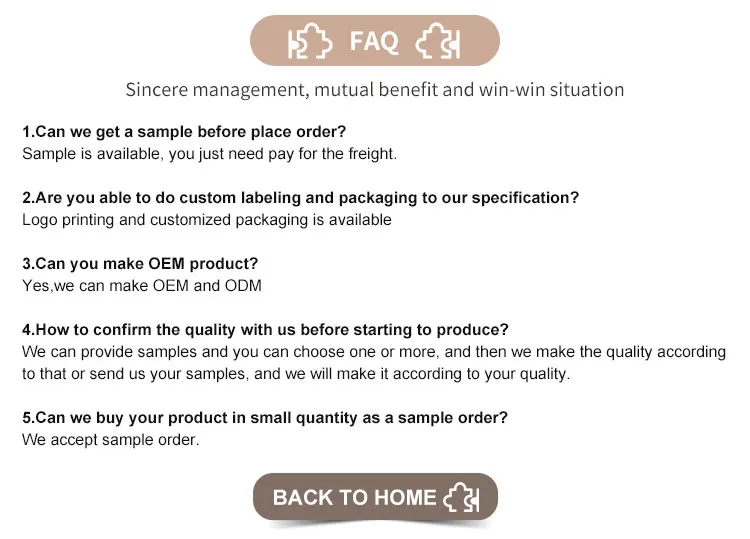 FAQ

Sincere management, mutual benefit and win-win situation

1.Can we get a sample before place order?
Sample is available, you just need pay for the freight.

2.Are you able to do custom labeling and packaging to our specification?
Logo printing and customized packaging is available

3.Can you make OEM product?
Yes,we can make OEM and ODM

4.How to confirm the quality with us before starting to produce?
We can provide samples and you can choose one or more, and then we make the quality according to that or send us your samples, and we will make it according to your quality.

5.Can we buy your product in small quantity as a sample order?
We accept sample order.

BACK TO HOME